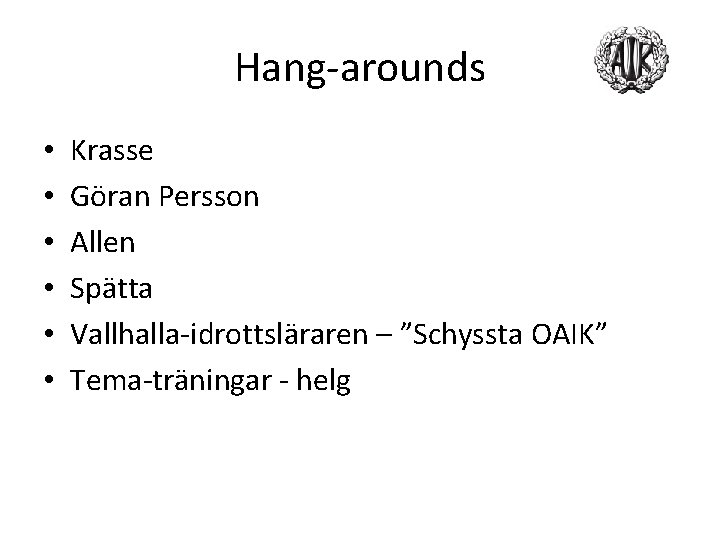 Hang-arounds

AIK

• Krasse
• Göran Persson
• Allen
• Spätta
• Vallhalla-idrottsläraren – ”Schyssta OAIK”
• Tema-träningar - helg